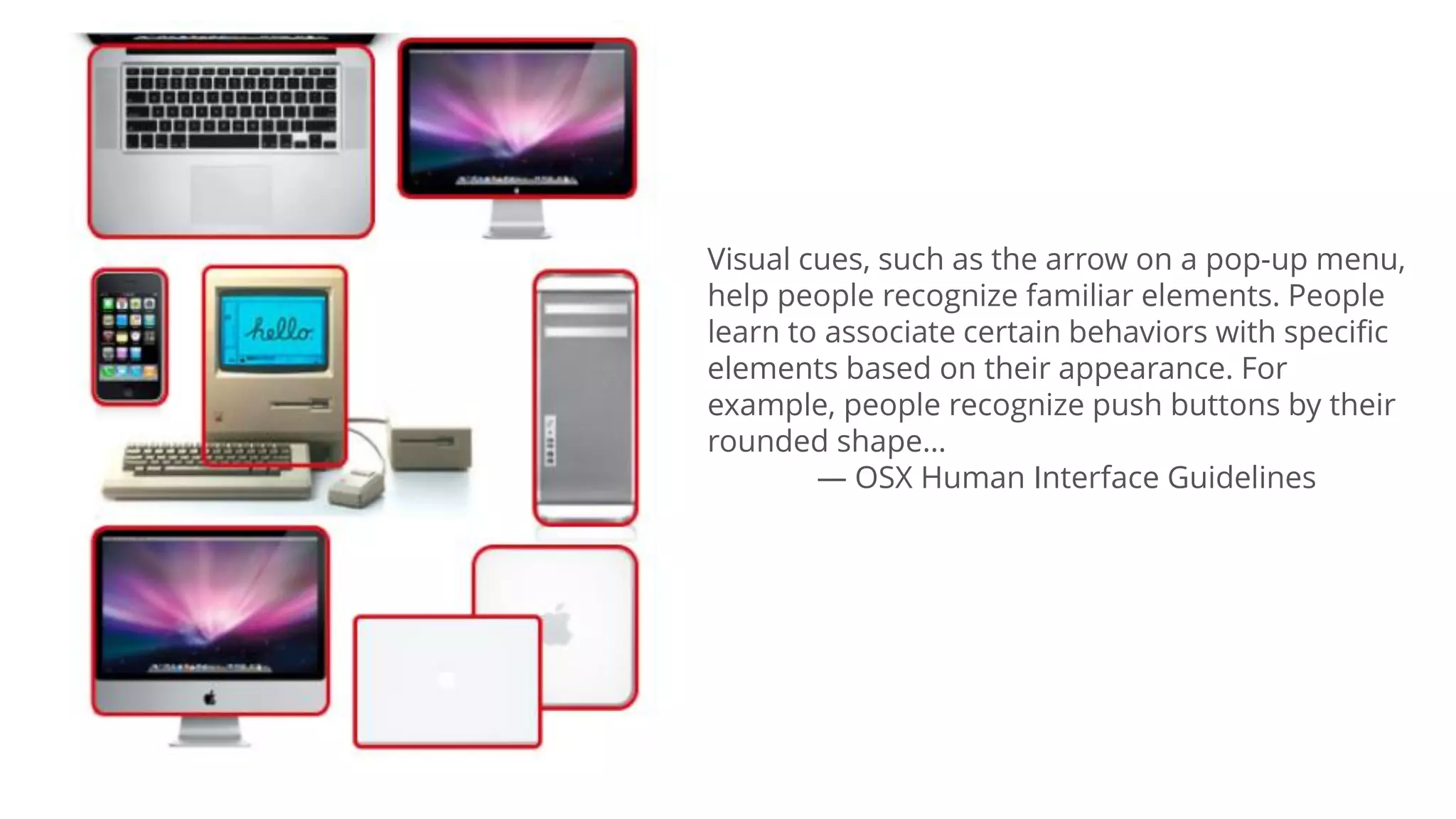 hello

Visual cues, such as the arrow on a pop-up menu, help people recognize familiar elements. People learn to associate certain behaviors with specific elements based on their appearance. For example, people recognize push buttons by their rounded shape...

— OSX Human Interface Guidelines